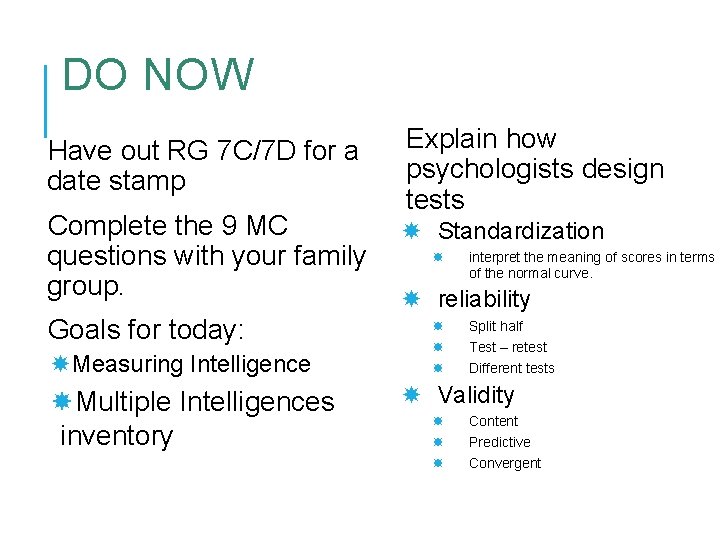 DO NOW

Have out RG 7C/7D for a date stamp

Complete the 9 MC questions with your family group.

Goals for today:

Measuring Intelligence

Multiple Intelligences inventory

Explain how psychologists design tests

Standardization

interpret the meaning of scores in terms of the normal curve.

reliability

Split half

Test – retest

Different tests

Validity

Content

Predictive

Convergent